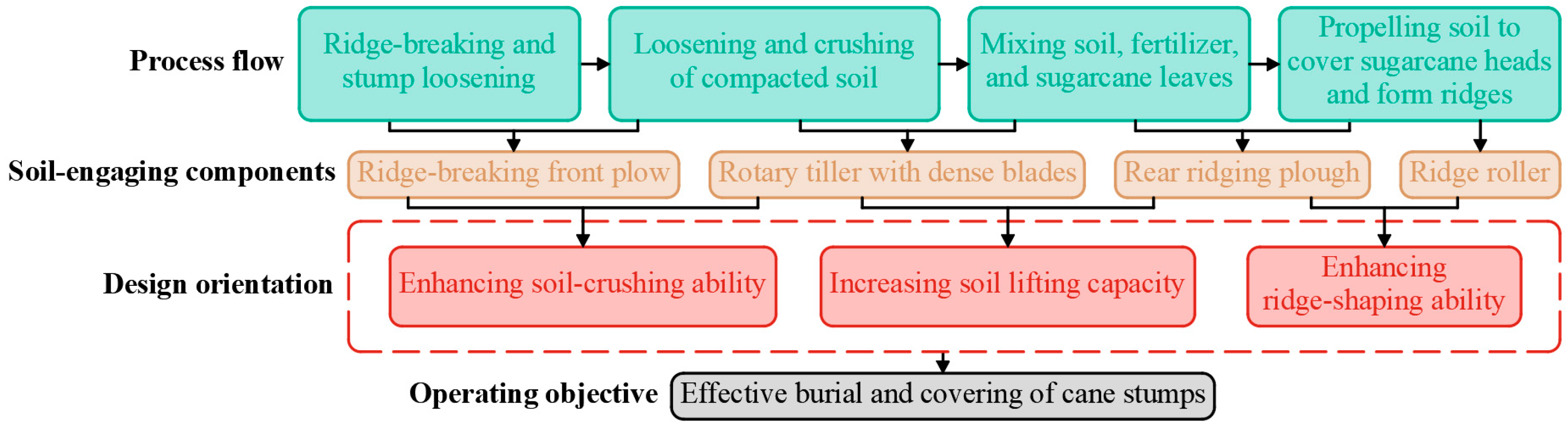 Process flow

Ridge-breaking and stump loosening

Loosening and crushing of compacted soil

Mixing soil, fertilizer, and sugarcane leaves

Propelling soil to cover sugarcane heads and form ridges

Soil-engaging components

Ridge-breaking front plow

Rotary tiller with dense blades

Rear ridging plough

Ridge roller

Design orientation

Enhancing soil-crushing ability

Increasing soil lifting capacity

Enhancing ridge-shaping ability

Operating objective

Effective burial and covering of cane stumps